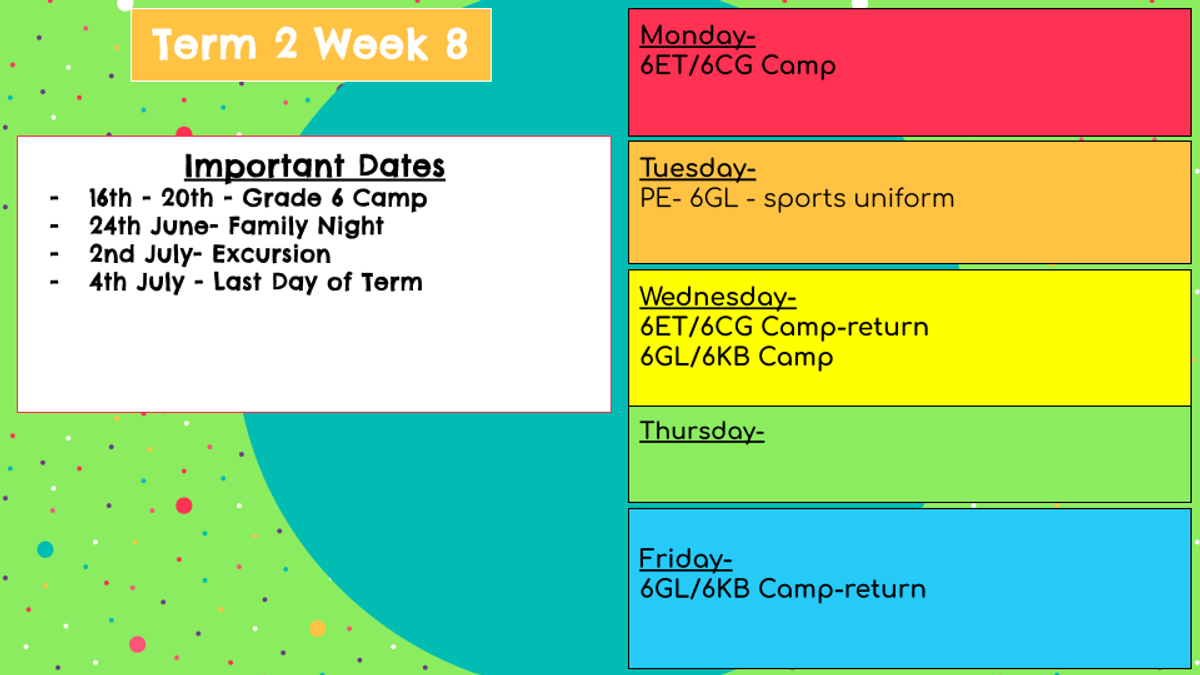 Term 2 Week 8

Important Dates
- 16th - 20th - Grade 6 Camp
- 24th June- Family Night
- 2nd July- Excursion
- 4th July - Last Day of Term

Monday-
6ET/6CG Camp

Tuesday-
PE- 6GL - sports uniform

Wednesday-
6ET/6CG Camp-return
6GL/6KB Camp

Thursday-

Friday-
6GL/6KB Camp-return